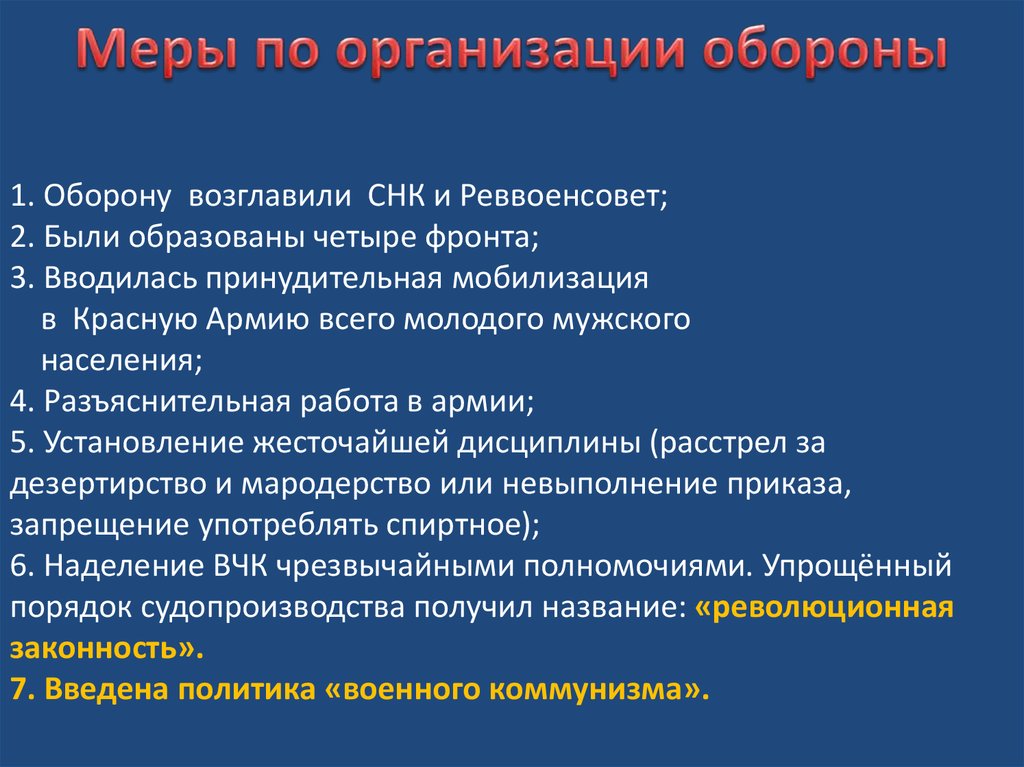 Меры по организации обороны

1. Оборону возглавили СНК и Реввоенсовет;
2. Были образованы четыре фронта;
3. Вводилась принудительная мобилизация в Красную Армию всего молодого мужского населения;
4. Разъяснительная работа в армии;
5. Установление жесточайшей дисциплины (расстрел за дезертирство и мародерство или невыполнение приказа, запрещение употреблять спиртное);
6. Наделение ВЧК чрезвычайными полномочиями. Упрощённый порядок судопроизводства получил название: «революционная законность».
7. Введена политика «военного коммунизма».